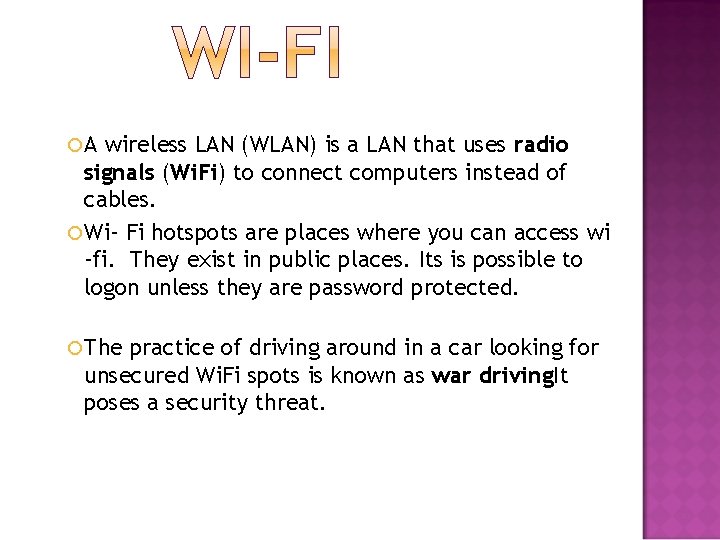 WI-FI

A wireless LAN (WLAN) is a LAN that uses radio signals (WiFi) to connect computers instead of cables.

Wi- Fi hotspots are places where you can access wi -fi. They exist in public places. Its is possible to logon unless they are password protected.

The practice of driving around in a car looking for unsecured WiFi spots is known as war drivingIt poses a security threat.